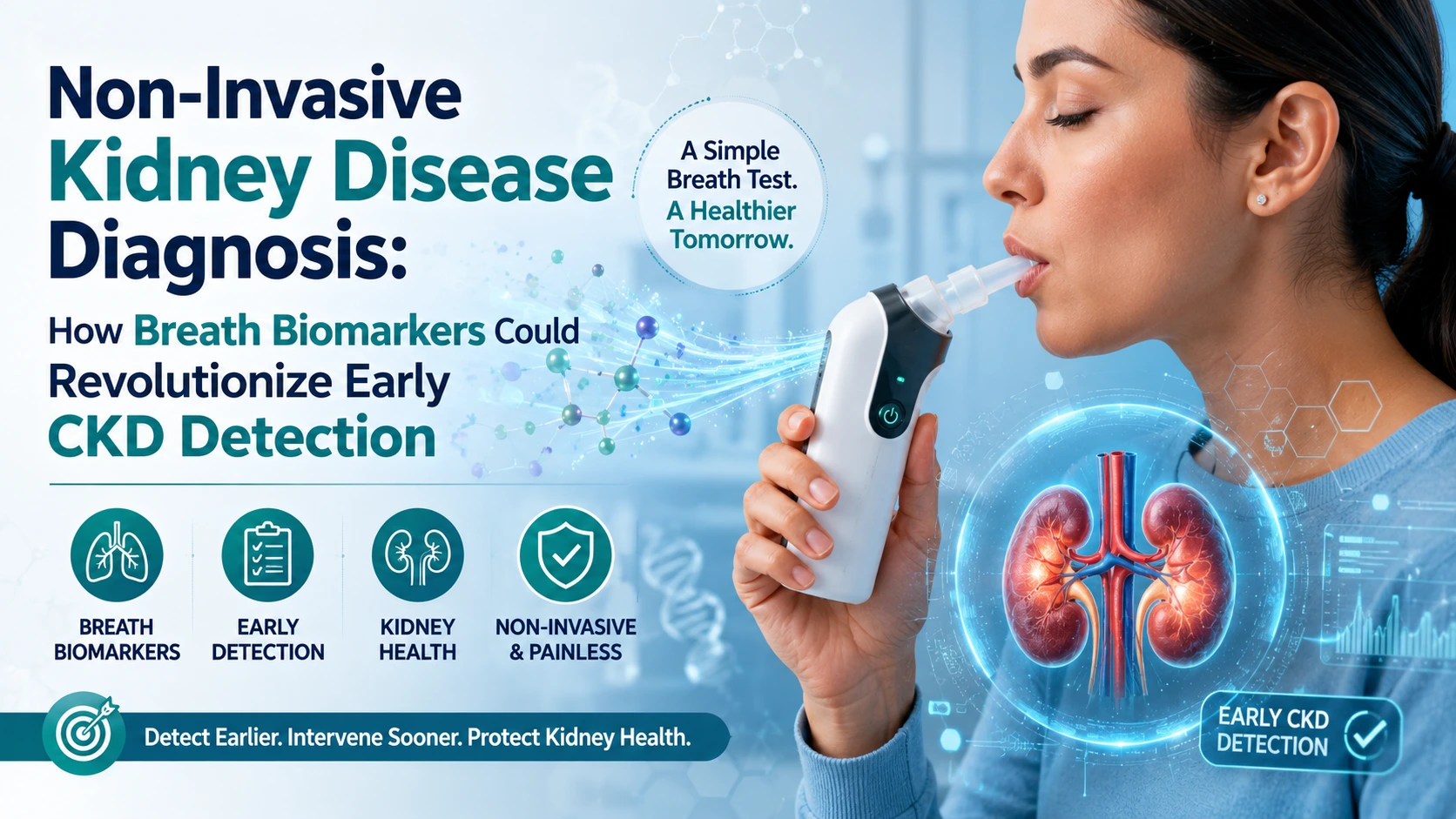 Non-Invasive Kidney Disease Diagnosis:

How Breath Biomarkers Could Revolutionize Early CKD Detection

A Simple Breath Test. A Healthier Tomorrow.

BREATH BIOMARKERS

EARLY DETECTION

KIDNEY HEALTH

NON-INVASIVE & PAINLESS

Detect Earlier. Intervene Sooner. Protect Kidney Health.

EARLY CKD DETECTION